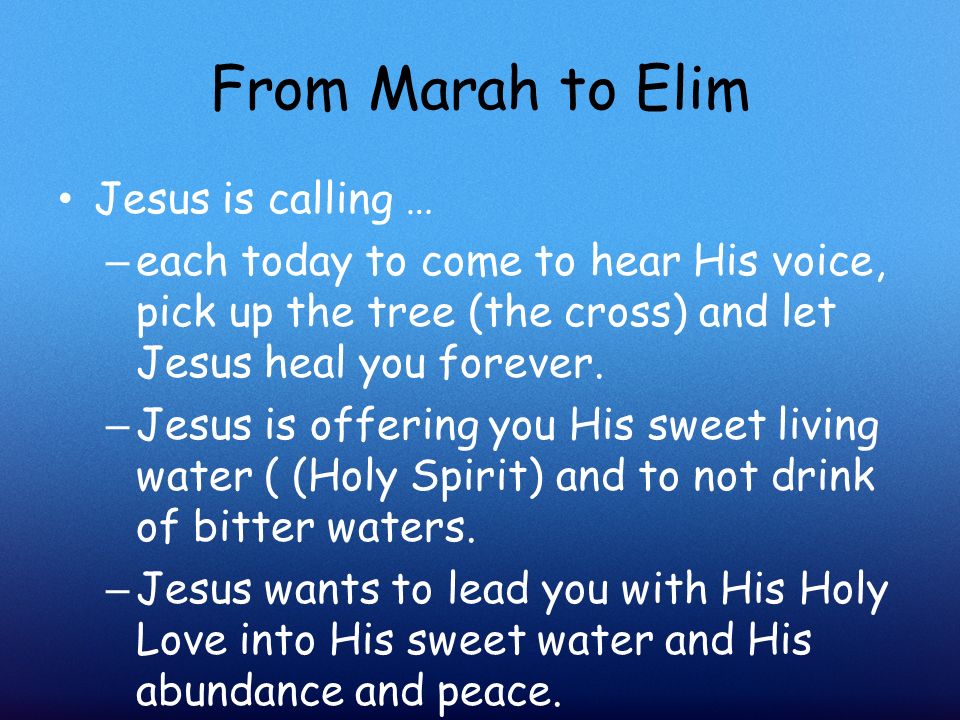 From Marah to Elim

• Jesus is calling …
– each today to come to hear His voice, pick up the tree (the cross) and let Jesus heal you forever.
– Jesus is offering you His sweet living water ( (Holy Spirit) and to not drink of bitter waters.
– Jesus wants to lead you with His Holy Love into His sweet water and His abundance and peace.